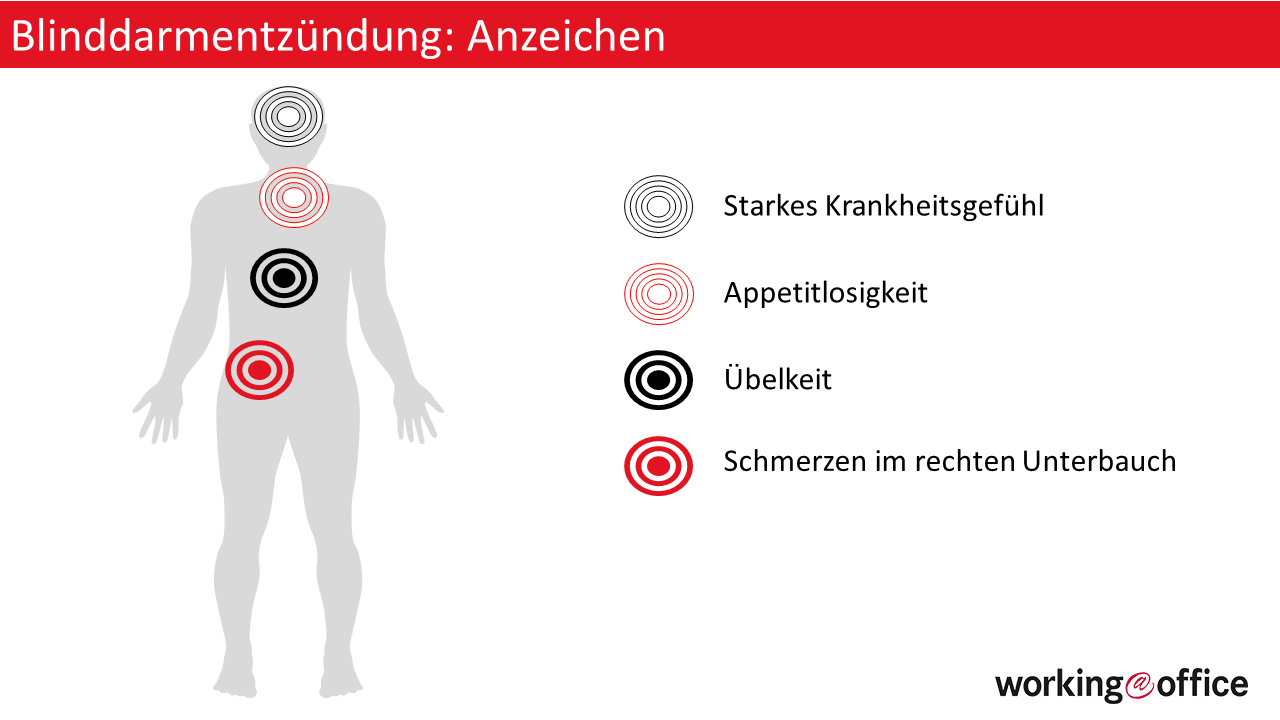 Blinddarmentzündung: Anzeichen

Starkes Krankheitsgefühl

Appetitlosigkeit

Übelkeit

Schmerzen im rechten Unterbauch

working@office